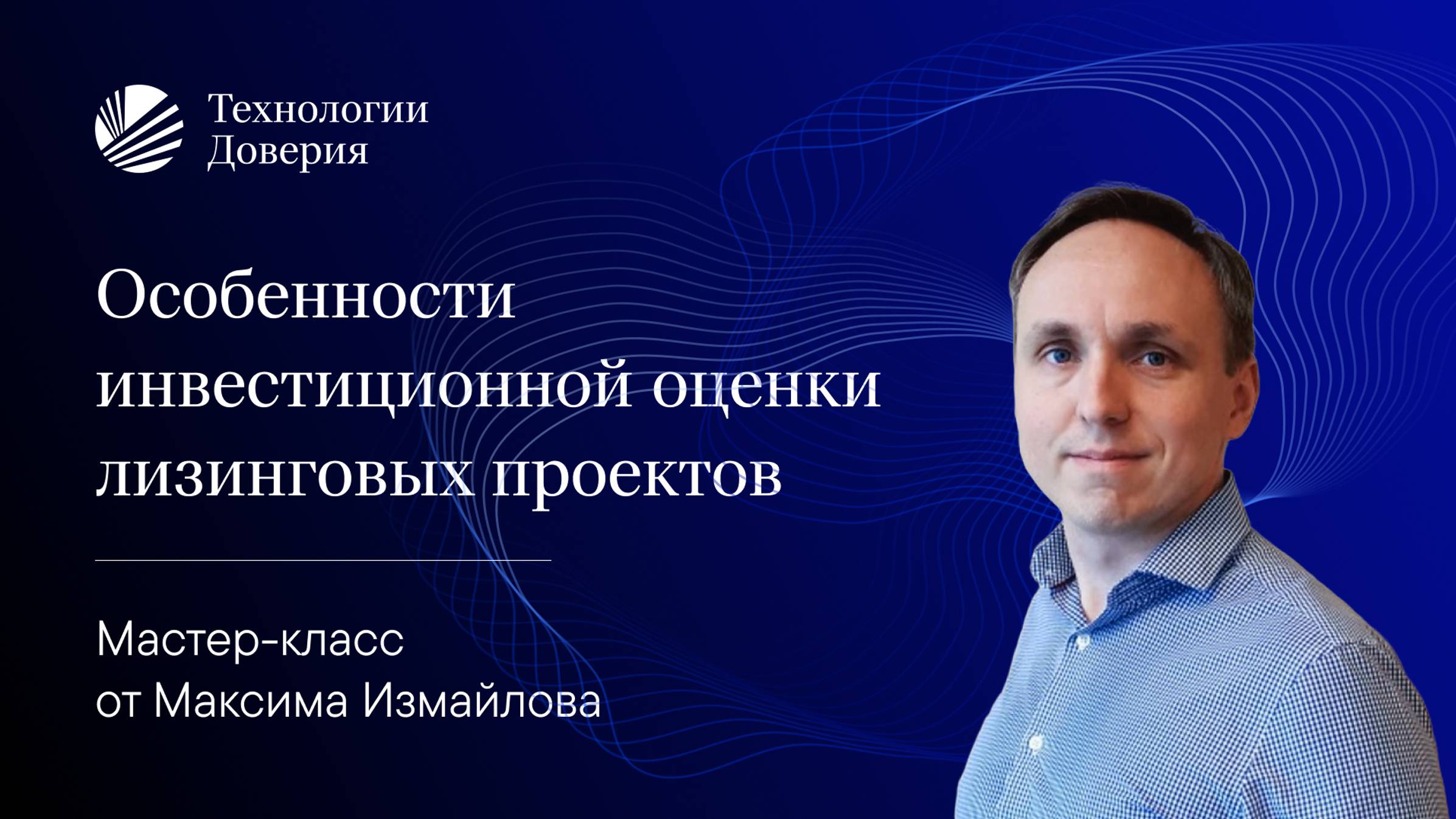 Технологии Доверия

Особенности инвестиционной оценки лизинговых проектов

Мастер-класс от Максима Измайлова